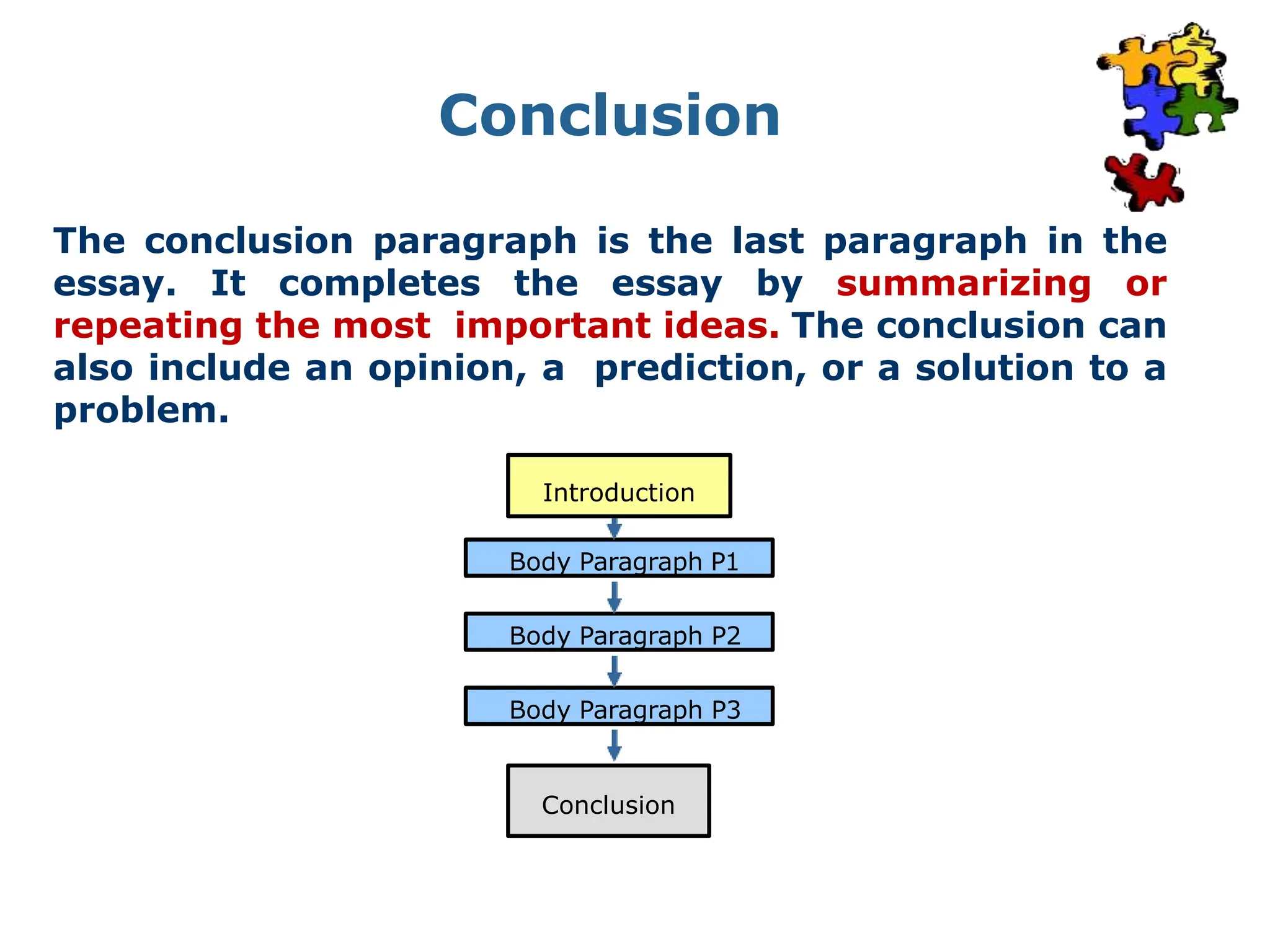 Conclusion

The conclusion paragraph is the last paragraph in the essay. It completes the essay by summarizing or repeating the most important ideas. The conclusion can also include an opinion, a prediction, or a solution to a problem.

Introduction

Body Paragraph P1

Body Paragraph P2

Body Paragraph P3

Conclusion